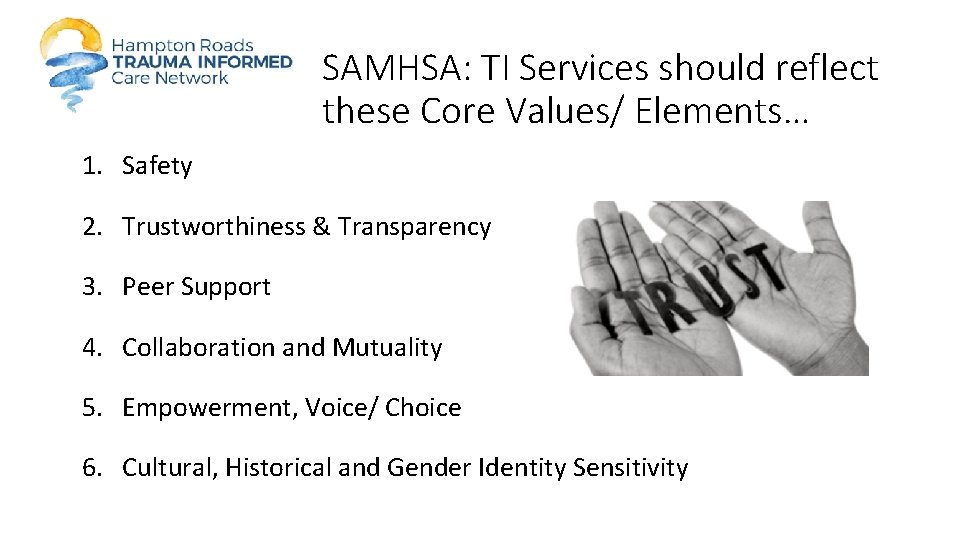 Hampton Roads
TRAUMA INFORMED
Care Network

SAMHSA: TI Services should reflect these Core Values/ Elements…

1. Safety
2. Trustworthiness & Transparency
3. Peer Support
4. Collaboration and Mutuality
5. Empowerment, Voice/ Choice
6. Cultural, Historical and Gender Identity Sensitivity

TRUST